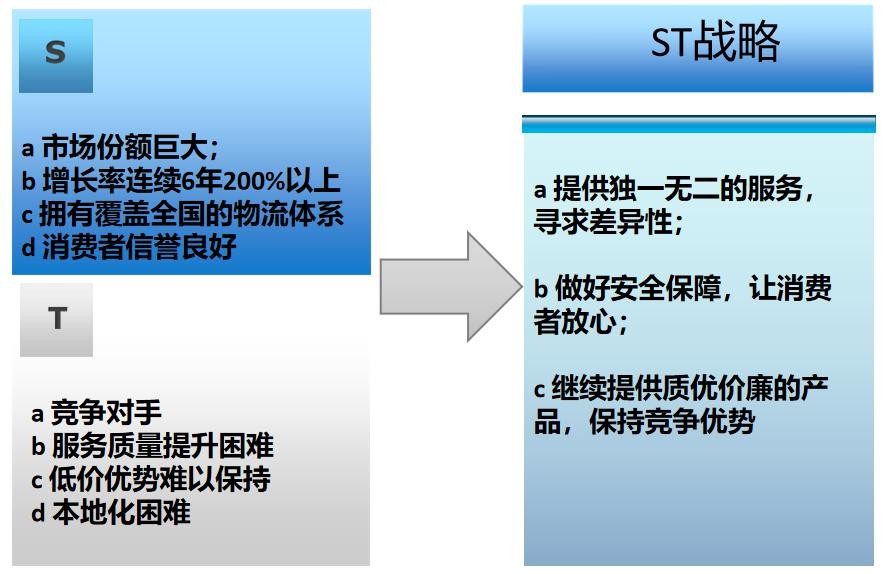 S

a 市场份额巨大；
b 增长率连续6年200%以上
c 拥有覆盖全国的物流体系
d 消费者信誉良好

T

a 竞争对手
b 服务质量提升困难
c 低价优势难以保持
d 本地化困难

ST战略

a 提供独一无二的服务，寻求差异性；

b 做好安全保障，让消费者放心；

c 继续提供质优价廉的产品，保持竞争优势